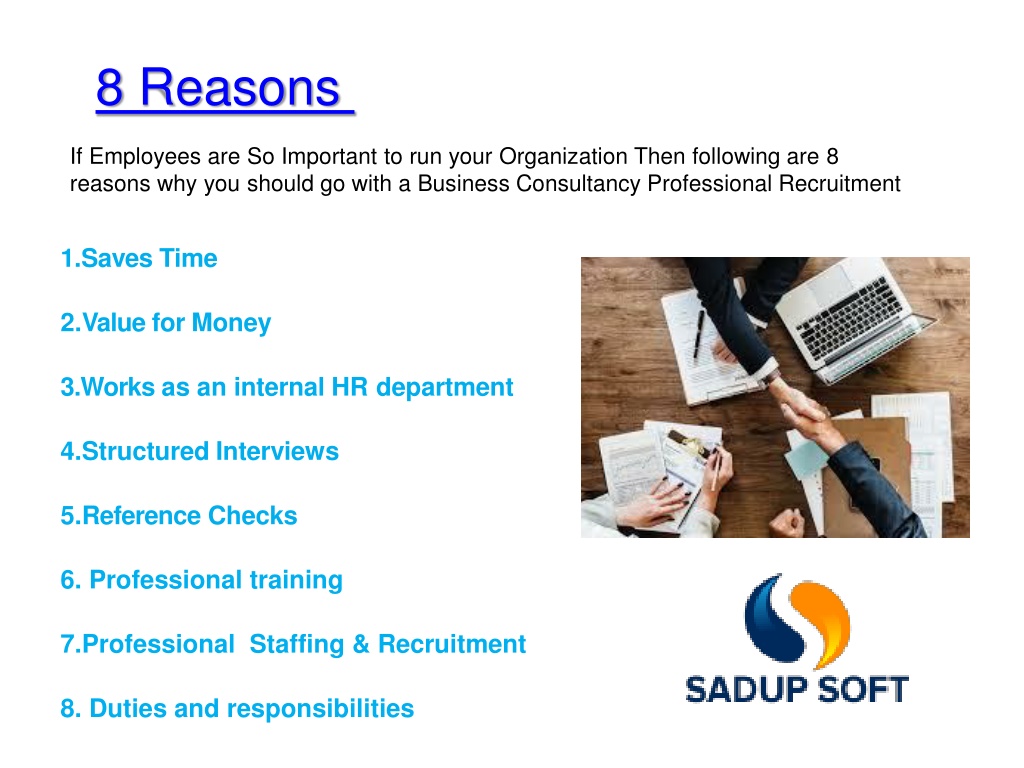 8 Reasons

If Employees are So Important to run your Organization Then following are 8 reasons why you should go with a Business Consultancy Professional Recruitment

1.Saves Time

2.Value for Money

3.Works as an internal HR department

4.Structured Interviews

5.Reference Checks

6. Professional training

7.Professional Staffing & Recruitment

8. Duties and responsibilities

SADUP SOFT